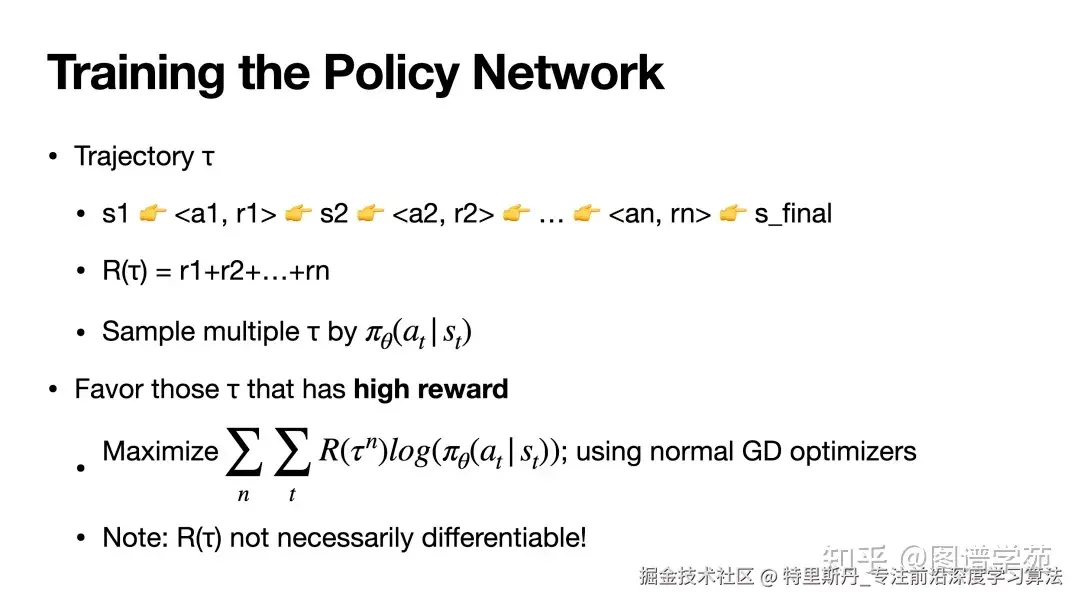 Training the Policy Network

• Trajectory τ

• s1 👉 <a1, r1> 👉 s2 👉 <a2, r2> 👉 … 👉 <an, rn> 👉 s_final

• R(τ) = r1+r2+…+rn

• Sample multiple τ by $\pi_\theta(a_t | s_t)$

• Favor those τ that has **high reward**

• Maximize $\sum_n \sum_t R(\tau^n) log(\pi_\theta(a_t | s_t))$; using normal GD optimizers

• Note: R(τ) not necessarily differentiable!

知乎 @图谱学苑
掘金技术社区 @ 特里斯丹_专注前沿深度学习算法